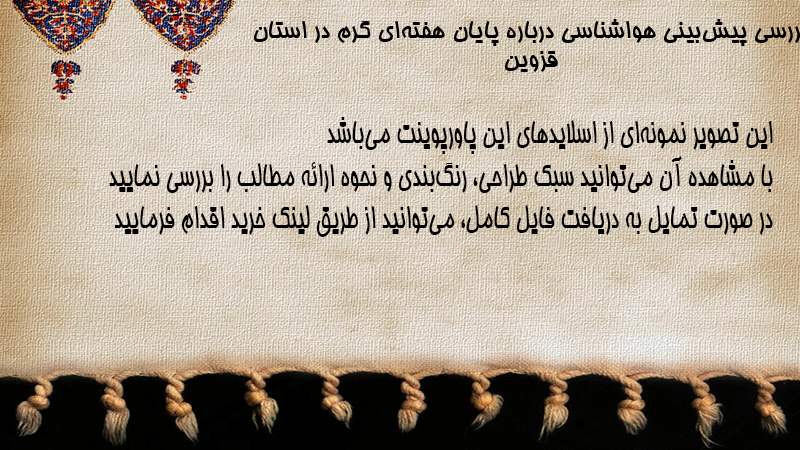 بررسی پیش‌بینی هواشناسی درباره پایان هفته‌ای گرم در استان قزوین

این تصویر نمونه‌ای از اسلایدهای این پاورپوینت می‌باشد
با مشاهده آن می‌توانید سبک طراحی، رنگ‌بندی و نحوه ارائه مطالب را بررسی نمایید
در صورت تمایل به دریافت فایل کامل، می‌توانید از طریق لینک خرید اقدام فرمایید